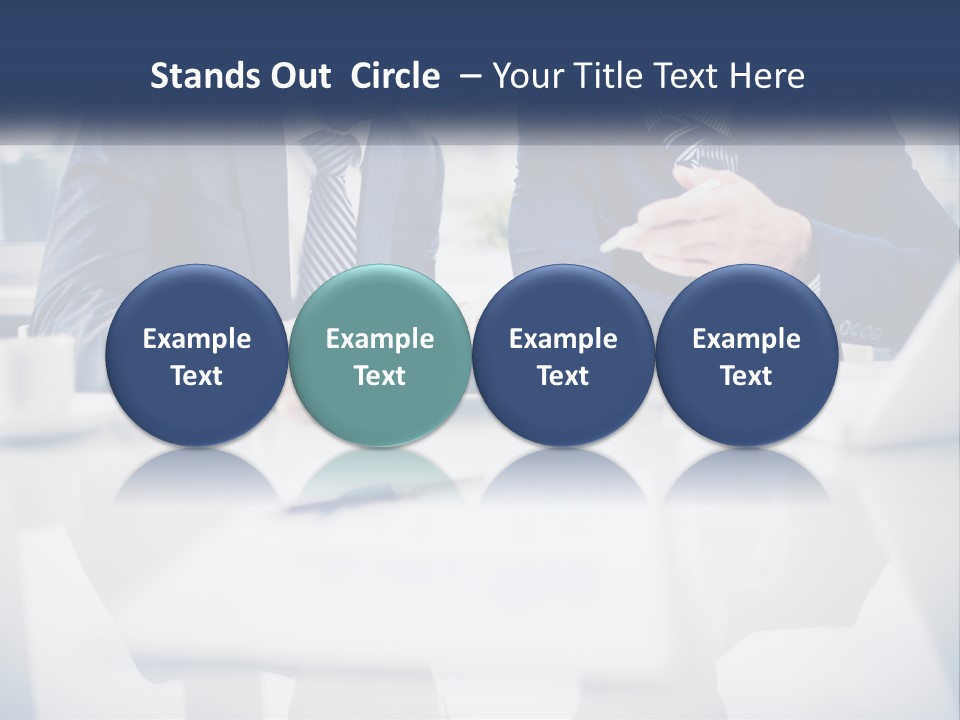 Stands Out Circle – Your Title Text Here

Example Text

Example Text

Example Text

Example Text